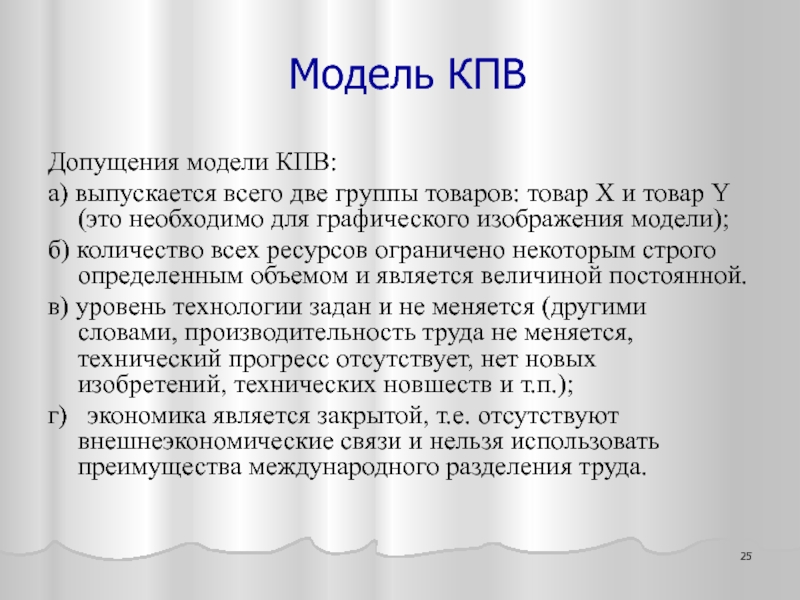 Модель КПВ

Допущения модели КПВ:

а) выпускается всего две группы товаров: товар X и товар Y (это необходимо для графического изображения модели);

б) количество всех ресурсов ограничено некоторым строго определенным объемом и является величиной постоянной.

в) уровень технологии задан и не меняется (другими словами, производительность труда не меняется, технический прогресс отсутствует, нет новых изобретений, технических новшеств и т.п.);

г) экономика является закрытой, т.е. отсутствуют внешнеэкономические связи и нельзя использовать преимущества международного разделения труда.

25